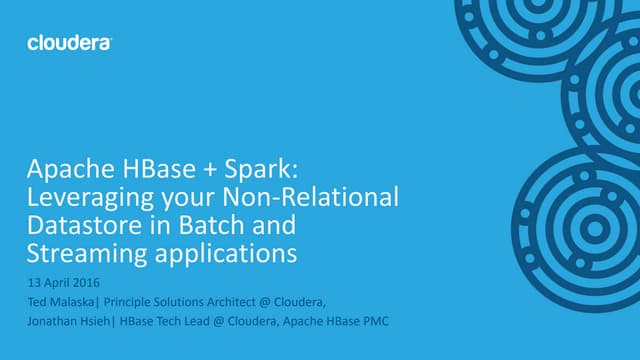 cloudera

Apache HBase + Spark: Leveraging your Non-Relational Datastore in Batch and Streaming applications

13 April 2016

Ted Malaska| Principle Solutions Architect @ Cloudera,

Jonathan Hsieh| HBase Tech Lead @ Cloudera, Apache HBase PMC